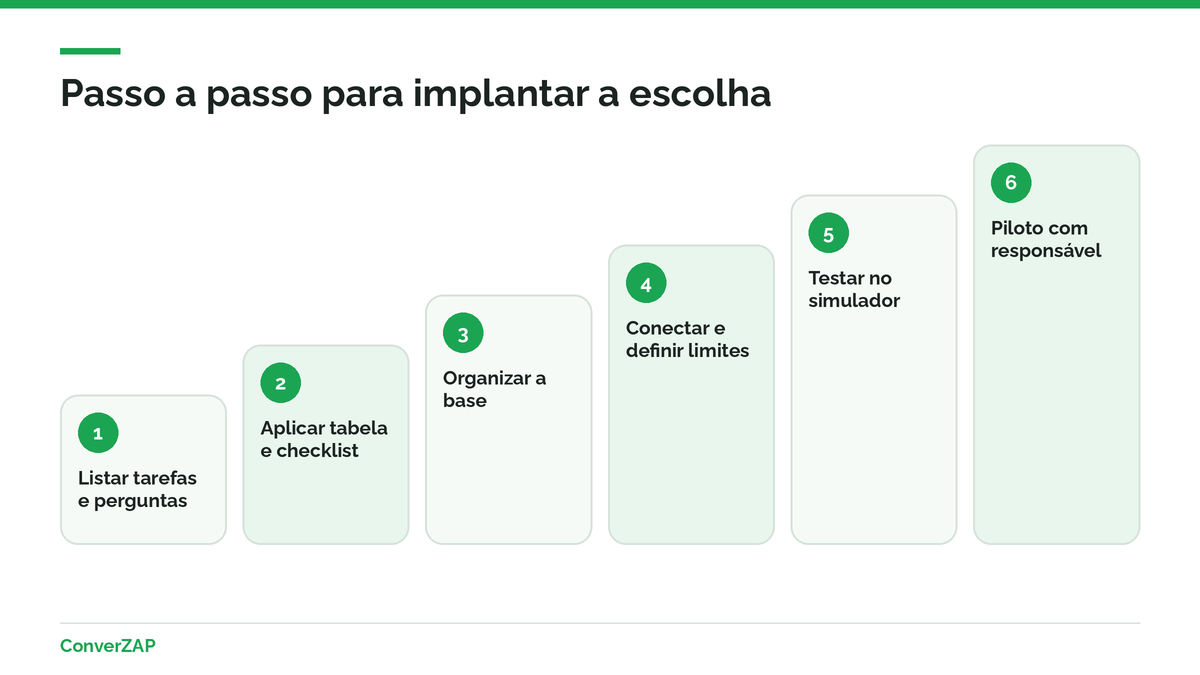 Passo a passo para implantar a escolha

1

Listar tarefas e perguntas

2

Aplicar tabela e checklist

3

Organizar a base

4

Conectar e definir limites

5

Testar no simulador

6

Piloto com responsável

ConverZAP